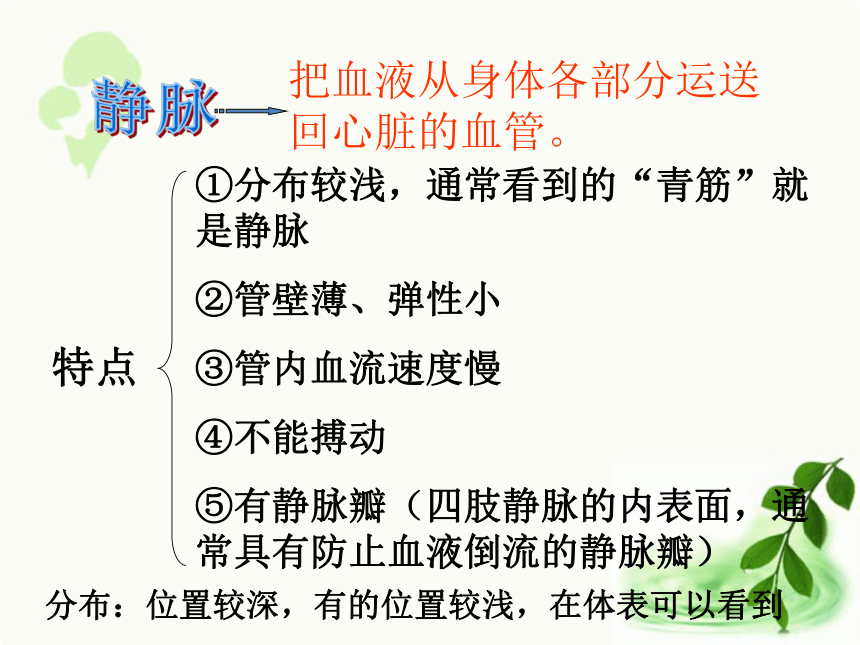 静脉

把血液从身体各部分运送回心脏的血管。

特点

①分布较浅，通常看到的“青筋”就是静脉

②管壁薄、弹性小

③管内血流速度慢

④不能搏动

⑤有静脉瓣（四肢静脉的内表面，通常具有防止血液倒流的静脉瓣）

分布：位置较深，有的位置较浅，在体表可以看到